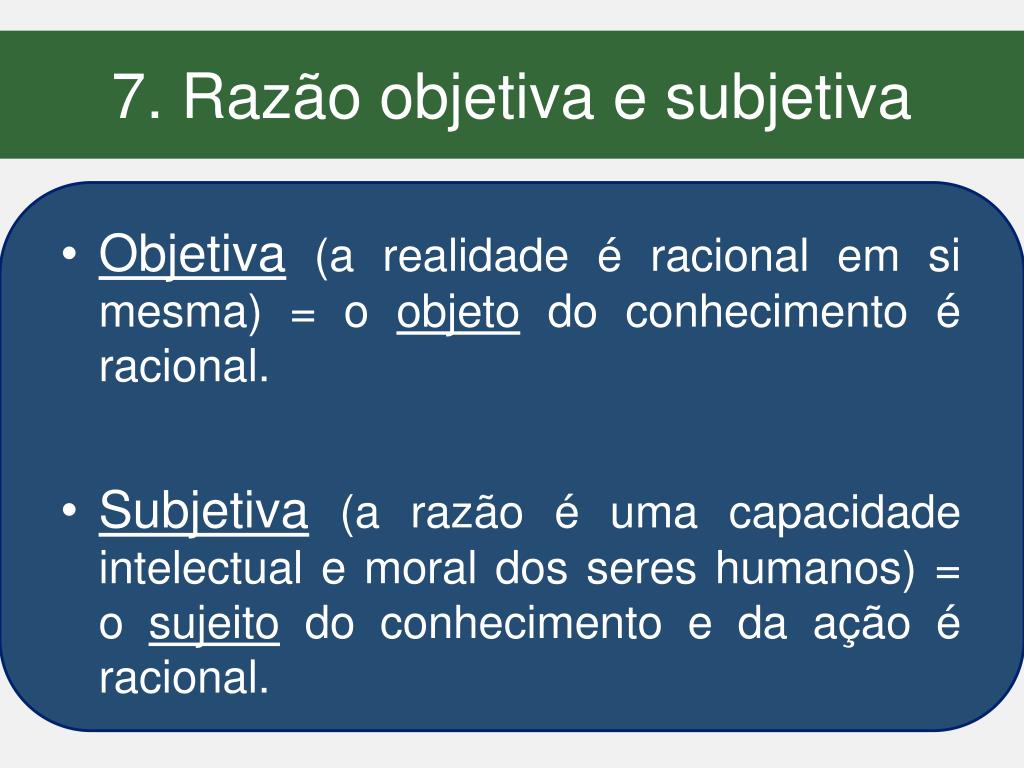 7. Razão objetiva e subjetiva

• Objetiva (a realidade é racional em si mesma) = o objeto do conhecimento é racional.

• Subjetiva (a razão é uma capacidade intelectual e moral dos seres humanos) = o sujeito do conhecimento e da ação é racional.